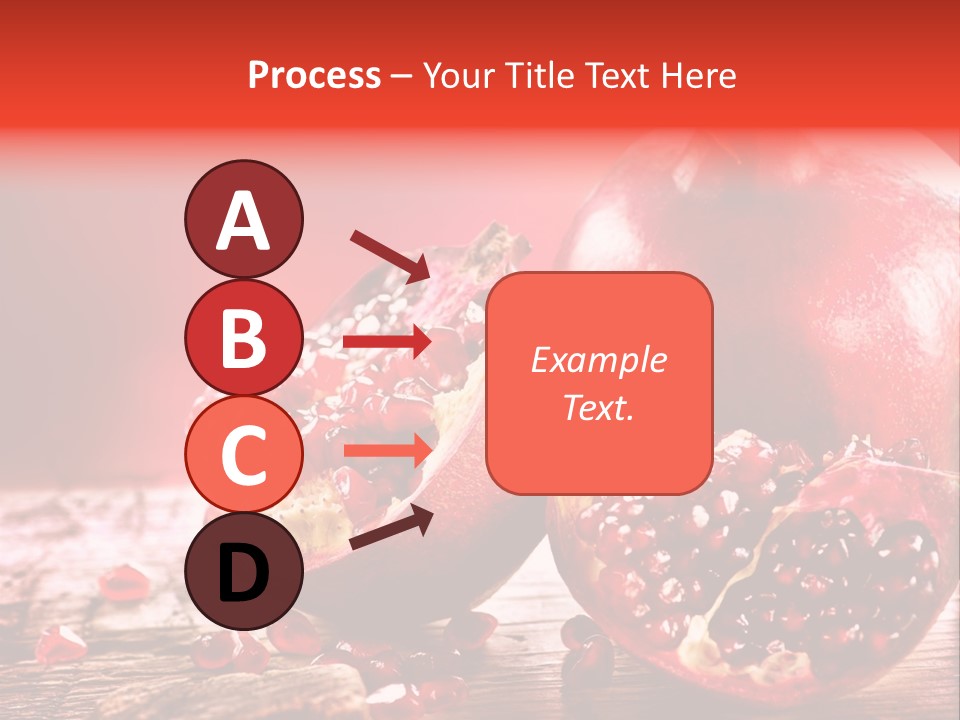 Process – Your Title Text Here

A

B

C

D

Example Text.